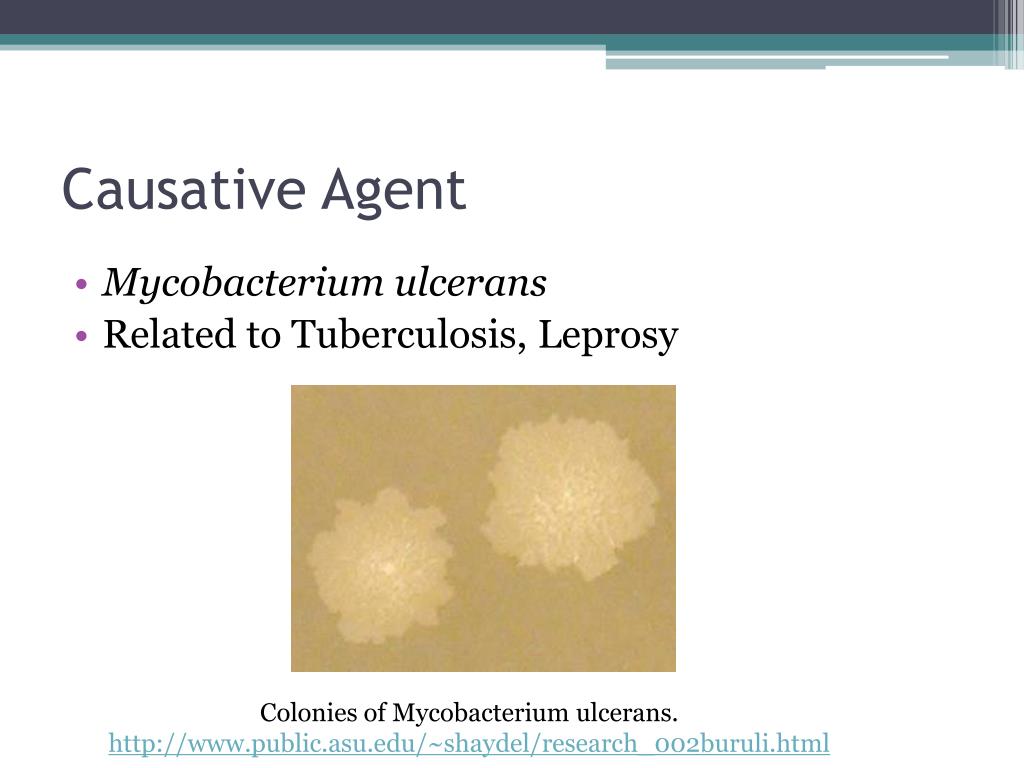 Causative Agent

• Mycobacterium ulcerans
• Related to Tuberculosis, Leprosy

Colonies of Mycobacterium ulcerans.
http://www.public.asu.edu/~shaydel/research_002buruli.html